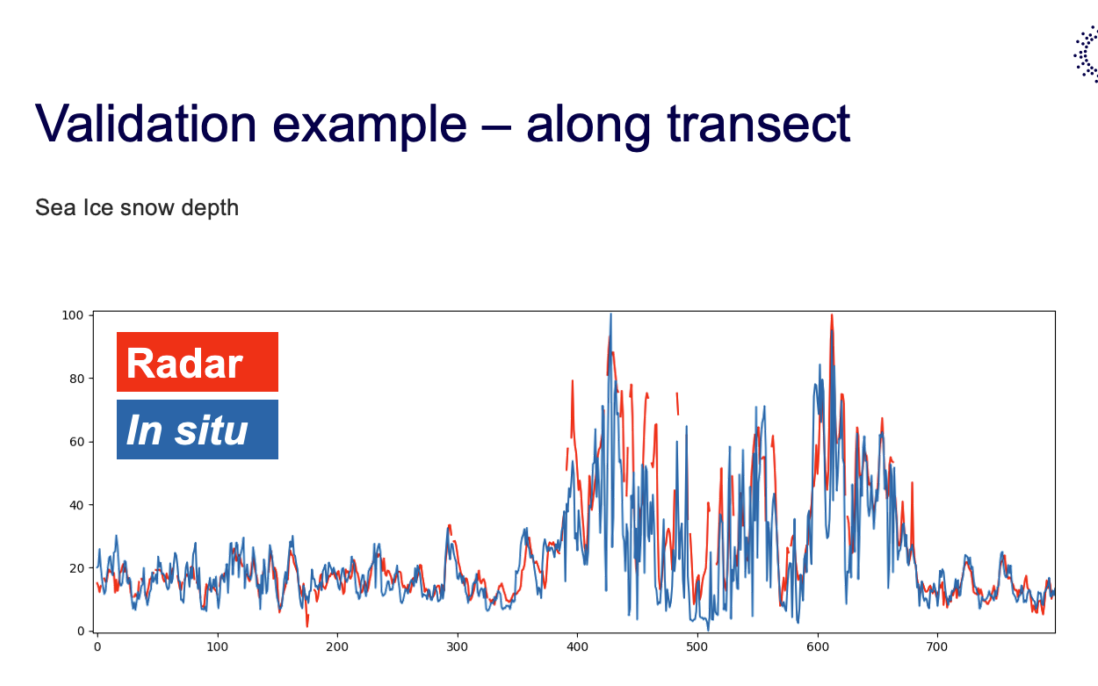 Validation example – along transect

Sea Ice snow depth

Radar
In situ

100
80
60
40
20
0

0 100 200 300 400 500 600 700